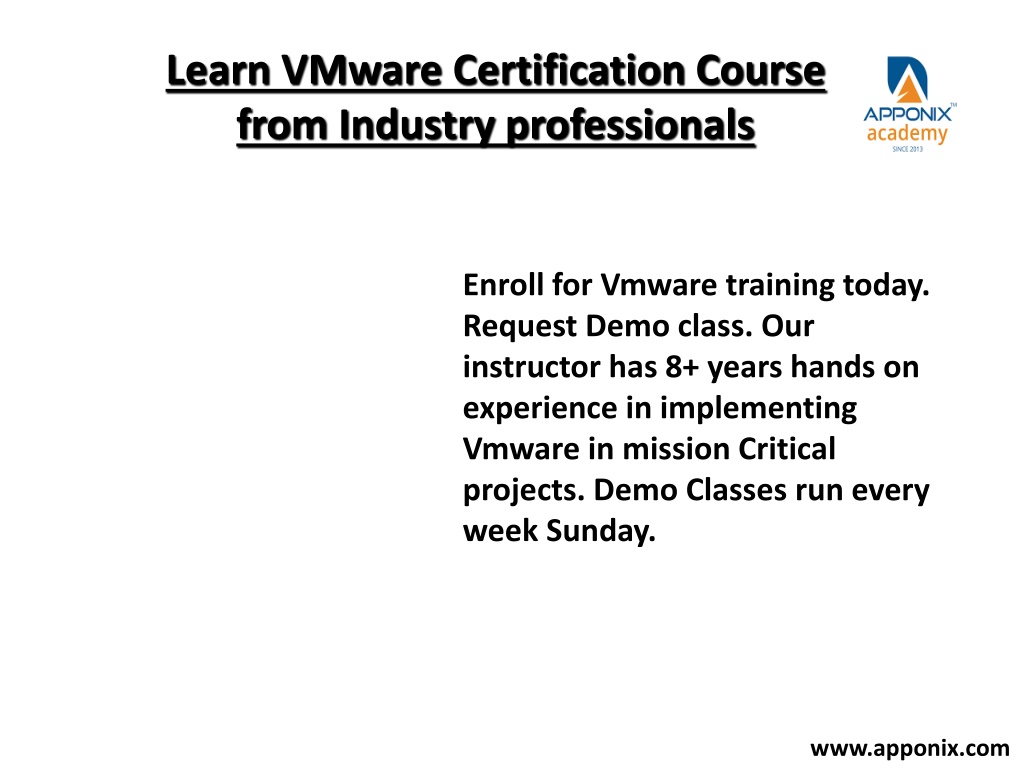 Learn VMware Certification Course from Industry professionals

APPONIX™
academy
SINCE 2013

Enroll for Vmware training today. Request Demo class. Our instructor has 8+ years hands on experience in implementing Vmware in mission Critical projects. Demo Classes run every week Sunday.

www.apponix.com